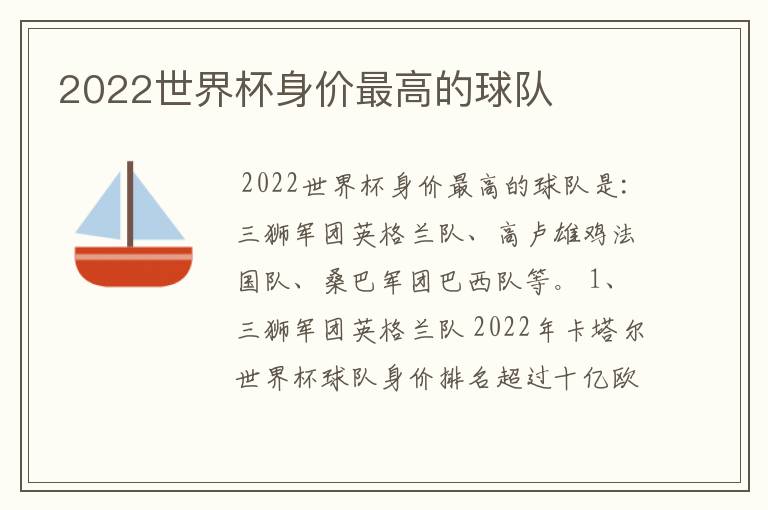 2022世界杯身价最高的球队

2022世界杯身价最高的球队是：三狮军团英格兰队、高卢雄鸡法国队、桑巴军团巴西队等。1、三狮军团英格兰队2022年卡塔尔世界杯球队身价排名超过十亿欧